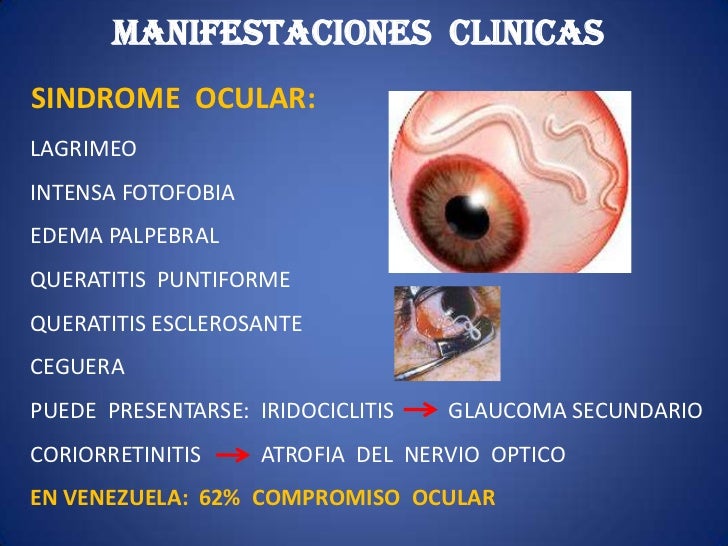 MANIFESTACIONES CLINICAS

SINDROME OCULAR:

LAGRIMEO

INTENSA FOTOFOBIA

EDEMA PALPEBRAL

QUERATITIS PUNTIFORME

QUERATITIS ESCLEROSANTE

CEGUERA

PUEDE PRESENTARSE: IRIDOCICLITIS → GLAUCOMA SECUNDARIO

CORIORRETINITIS → ATROFIA DEL NERVIO OPTICO

EN VENEZUELA: 62% COMPROMISO OCULAR